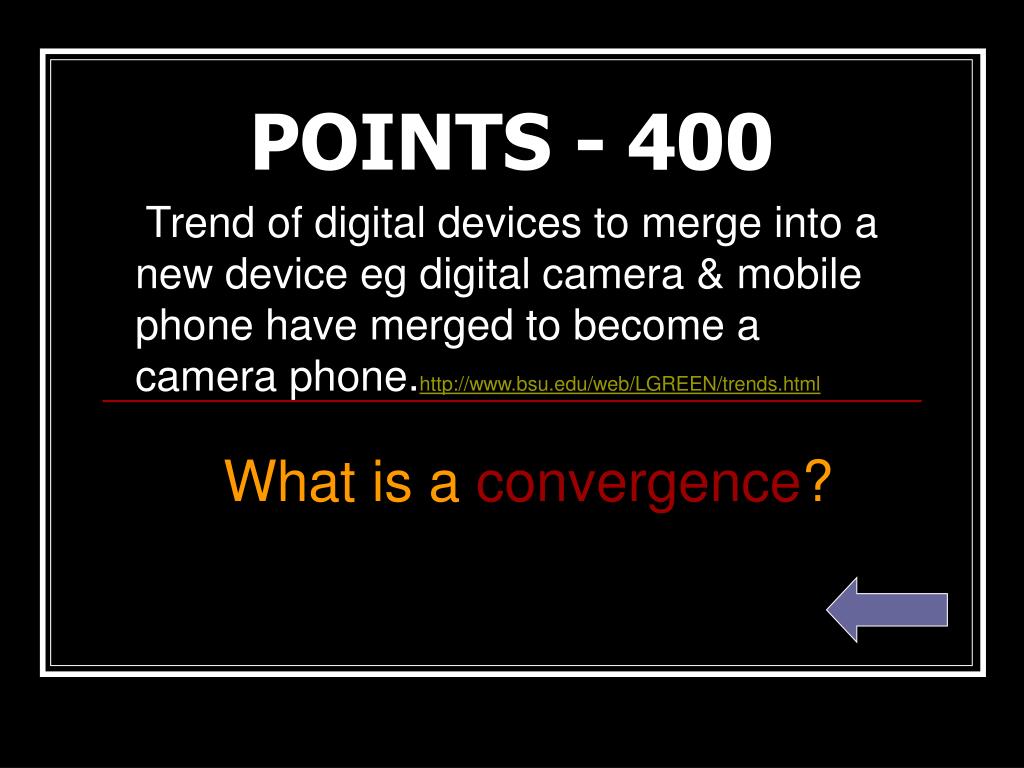 POINTS - 400

Trend of digital devices to merge into a new device eg digital camera & mobile phone have merged to become a camera phone.http://www.bsu.edu/web/LGREEN/trends.html

What is a convergence?